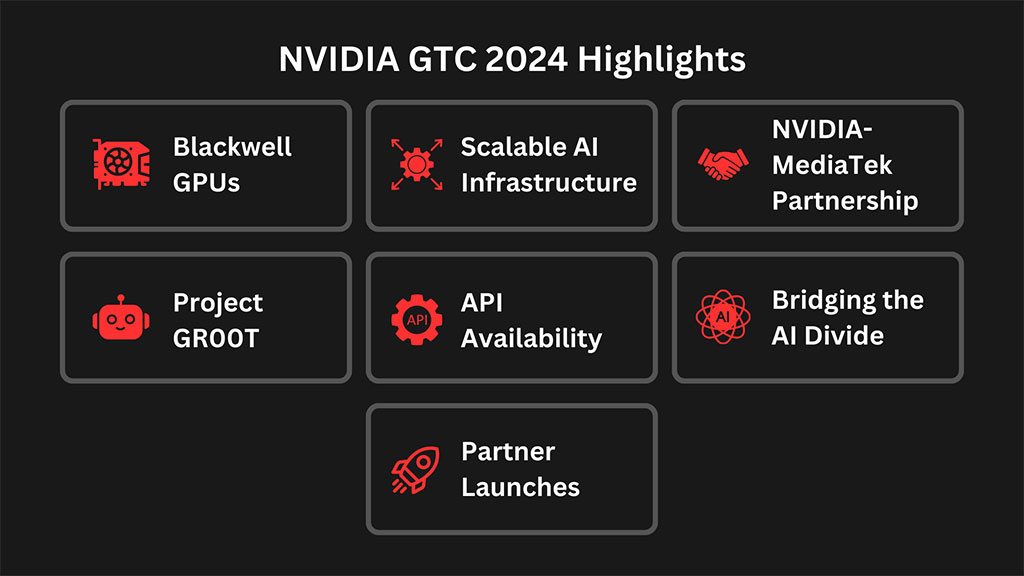 NVIDIA GTC 2024 Highlights

Blackwell GPUs

Scalable AI Infrastructure

NVIDIA-MediaTek Partnership

Project GR00T

API

API Availability

AI

Bridging the AI Divide

Partner Launches